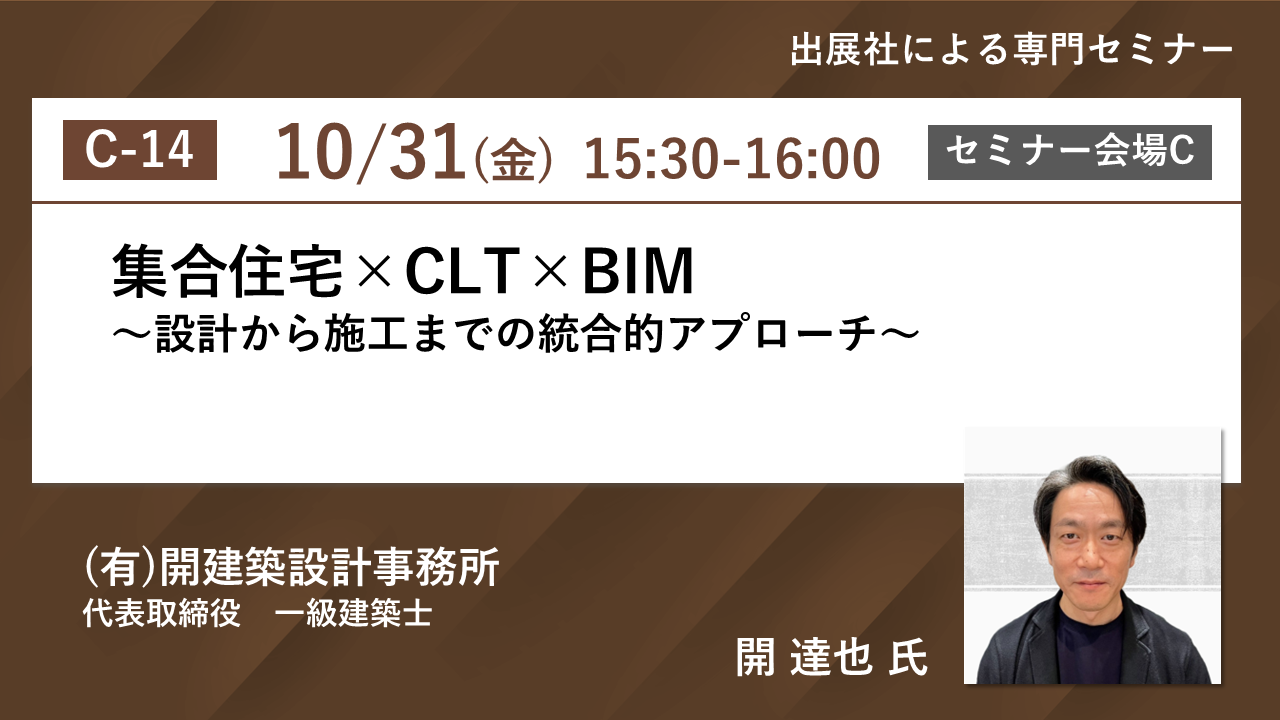 出展社による専門セミナー

C-14

10/31(金) 15:30-16:00

セミナー会場C

集合住宅×CLT×BIM
～設計から施工までの統合的アプローチ～

(有)開建築設計事務所
代表取締役　一級建築士

開 達也 氏